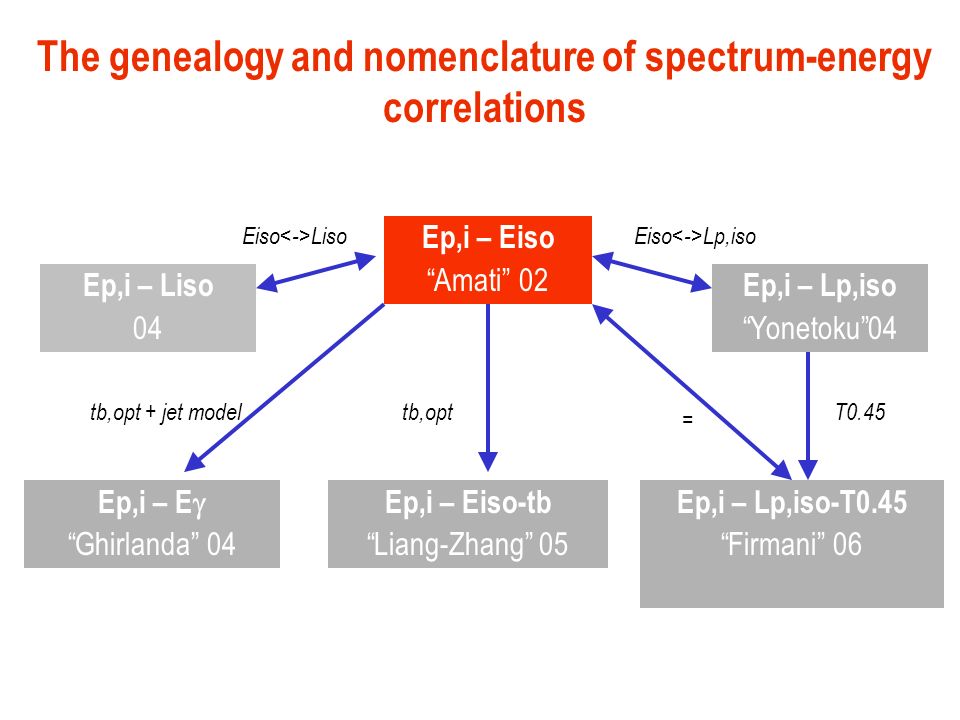 The genealogy and nomenclature of spectrum-energy correlations

Eiso<->Liso

Ep,i – Eiso
"Amati" 02

Eiso<->Lp,iso

Ep,i – Liso
04

Ep,i – Lp,iso
"Yonetoku"04

tb,opt + jet model

tb,opt

=

T0.45

Ep,i – Eγ
"Ghirlanda" 04

Ep,i – Eiso-tb
"Liang-Zhang" 05

Ep,i – Lp,iso-T0.45
"Firmani" 06